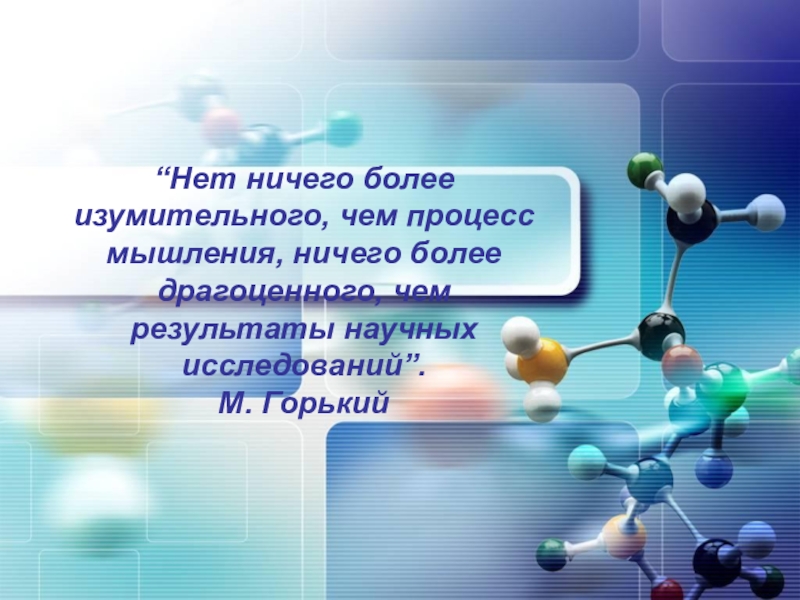 “Нет ничего более изумительного, чем процесс мышления, ничего более драгоценного, чем результаты научных исследований”.
М. Горький